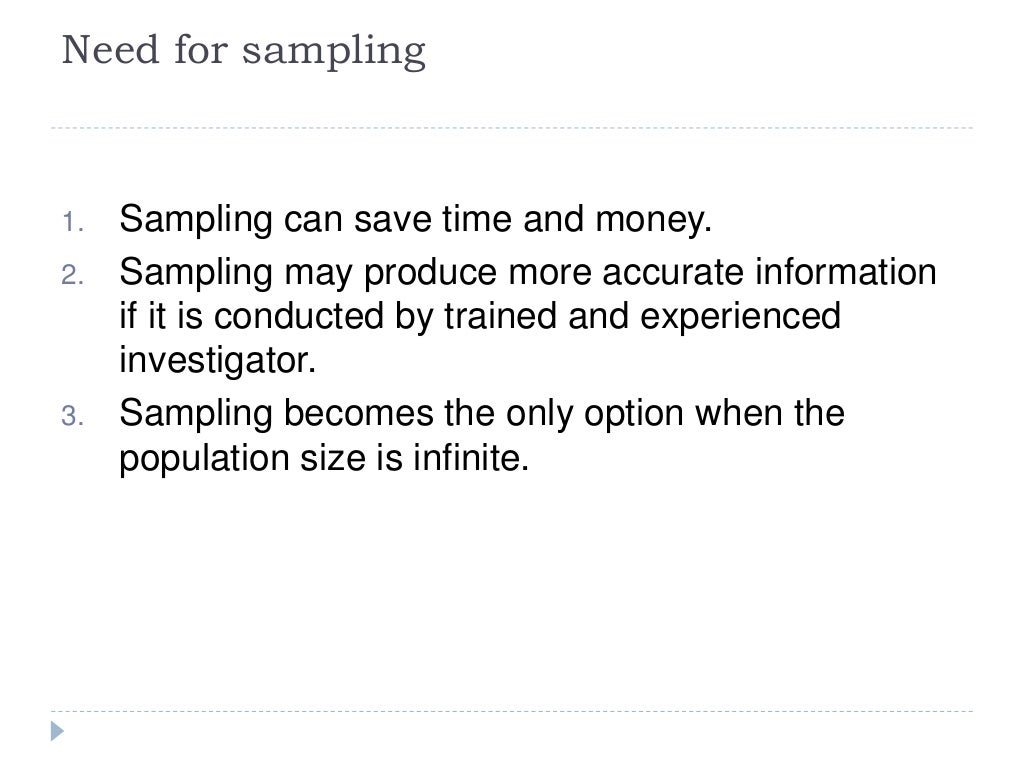 Need for sampling

1. Sampling can save time and money.
2. Sampling may produce more accurate information if it is conducted by trained and experienced investigator.
3. Sampling becomes the only option when the population size is infinite.